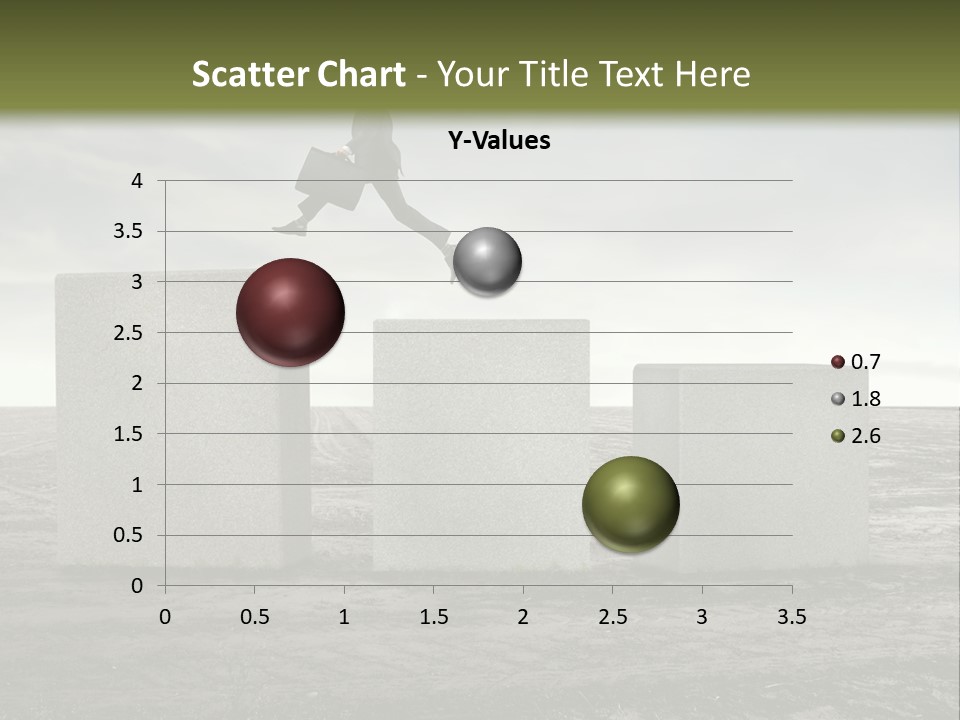 Scatter Chart - Your Title Text Here

Y-Values

4
3.5
3
2.5
2
1.5
1
0.5
0

0 0.5 1 1.5 2 2.5 3 3.5

0.7
1.8
2.6